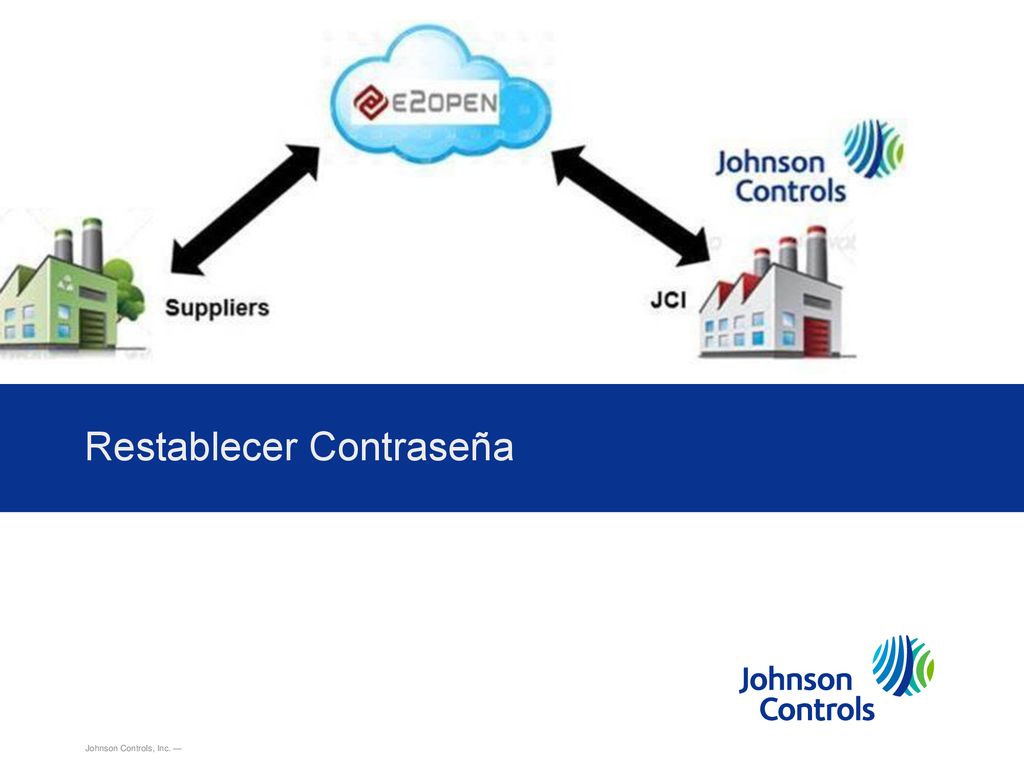 E2OPEN

Johnson Controls

Suppliers

JCI

Restablecer Contraseña

Johnson Controls

Johnson Controls, Inc. —